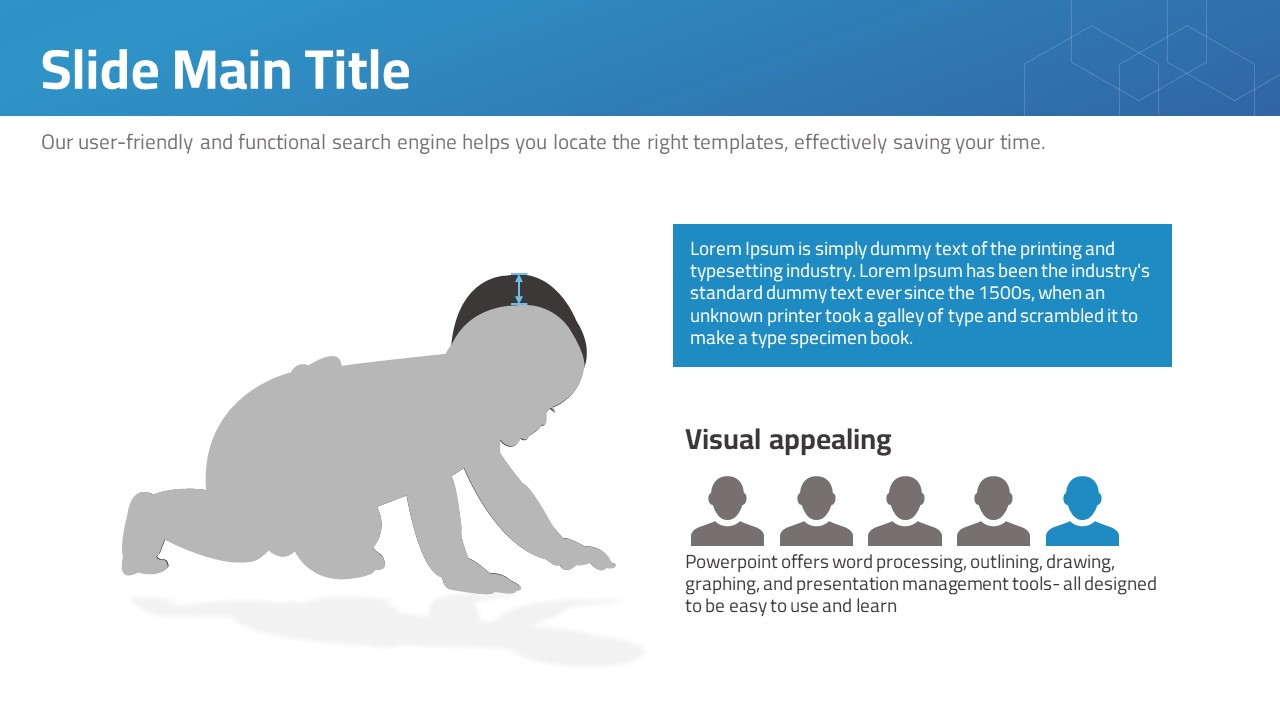 Slide Main Title

Our user-friendly and functional search engine helps you locate the right templates, effectively saving your time.

Lorem Ipsum is simply dummy text of the printing and typesetting industry. Lorem Ipsum has been the industry's standard dummy text ever since the 1500s, when an unknown printer took a galley of type and scrambled it to make a type specimen book.

Visual appealing

Powerpoint offers word processing, outlining, drawing, graphing, and presentation management tools- all designed to be easy to use and learn